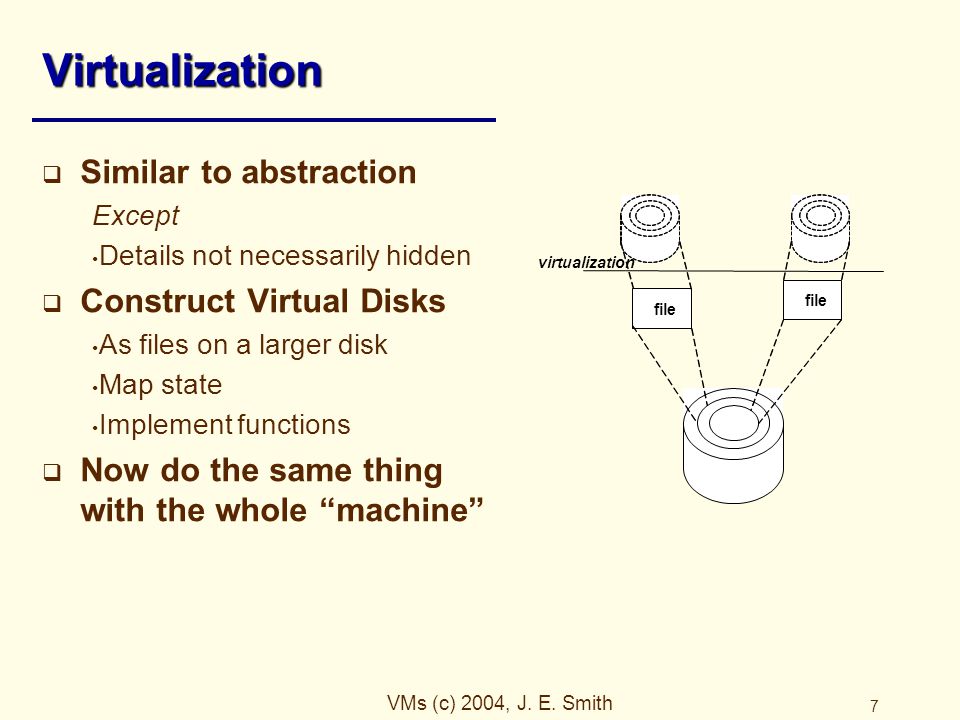 Virtualization

❑ Similar to abstraction

Except

• Details not necessarily hidden

❑ Construct Virtual Disks

• As files on a larger disk

• Map state

• Implement functions

❑ Now do the same thing with the whole “machine”

virtualization

file

file

VMs (c) 2004, J. E. Smith

7